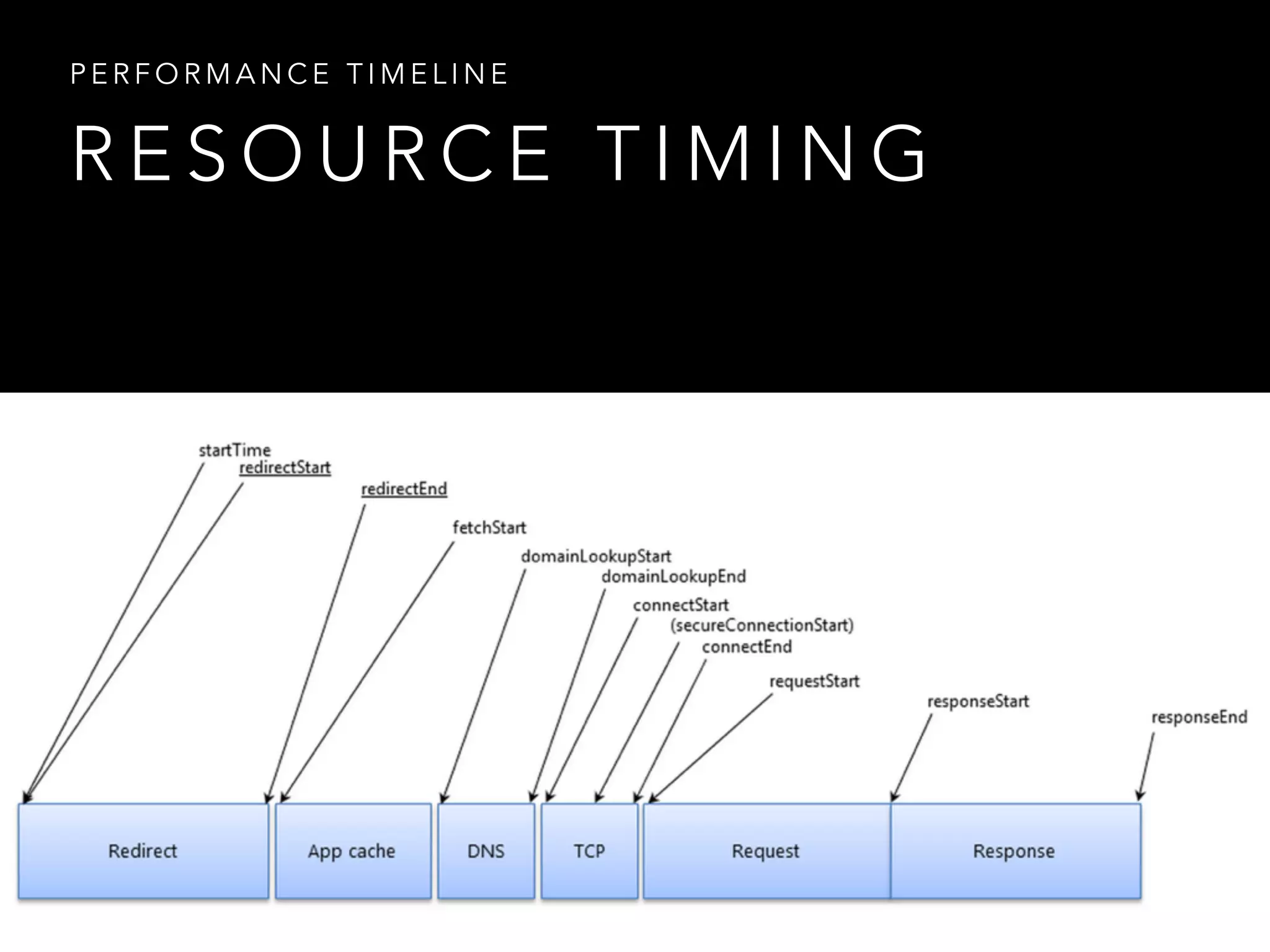 PERFORMANCE TIMELINE

RESOURCE TIMING

startTime
redirectStart
redirectEnd
fetchStart
domainLookupStart
domainLookupEnd
connectStart
(secureConnectionStart)
connectEnd
requestStart
responseStart
responseEnd

Redirect
App cache
DNS
TCP
Request
Response